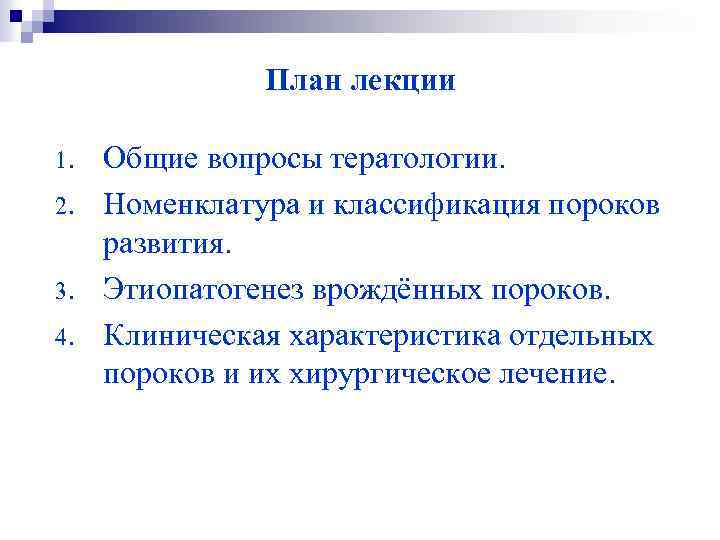 План лекции

1. Общие вопросы тератологии.
2. Номенклатура и классификация пороков развития.
3. Этиопатогенез врождённых пороков.
4. Клиническая характеристика отдельных пороков и их хирургическое лечение.